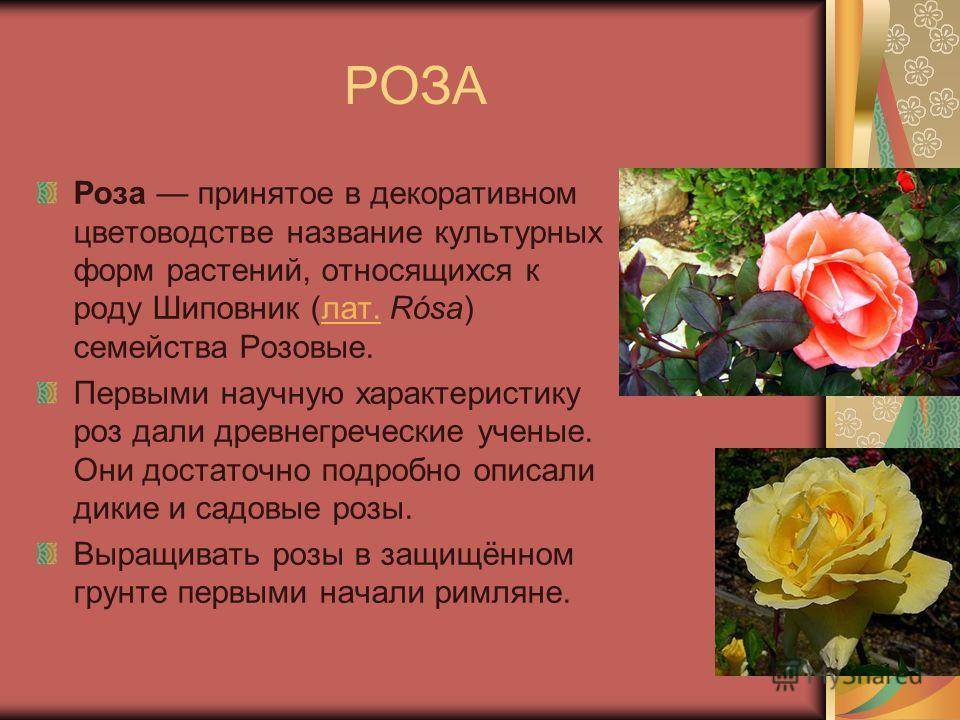 РОЗА

Роза — принятое в декоративном цветоводстве название культурных форм растений, относящихся к роду Шиповник (лат. Rósa) семейства Розовые.

Первыми научную характеристику роз дали древнегреческие ученые. Они достаточно подробно описали дикие и садовые розы.

Выращивать розы в защищённом грунте первыми начали римляне.

MyShared